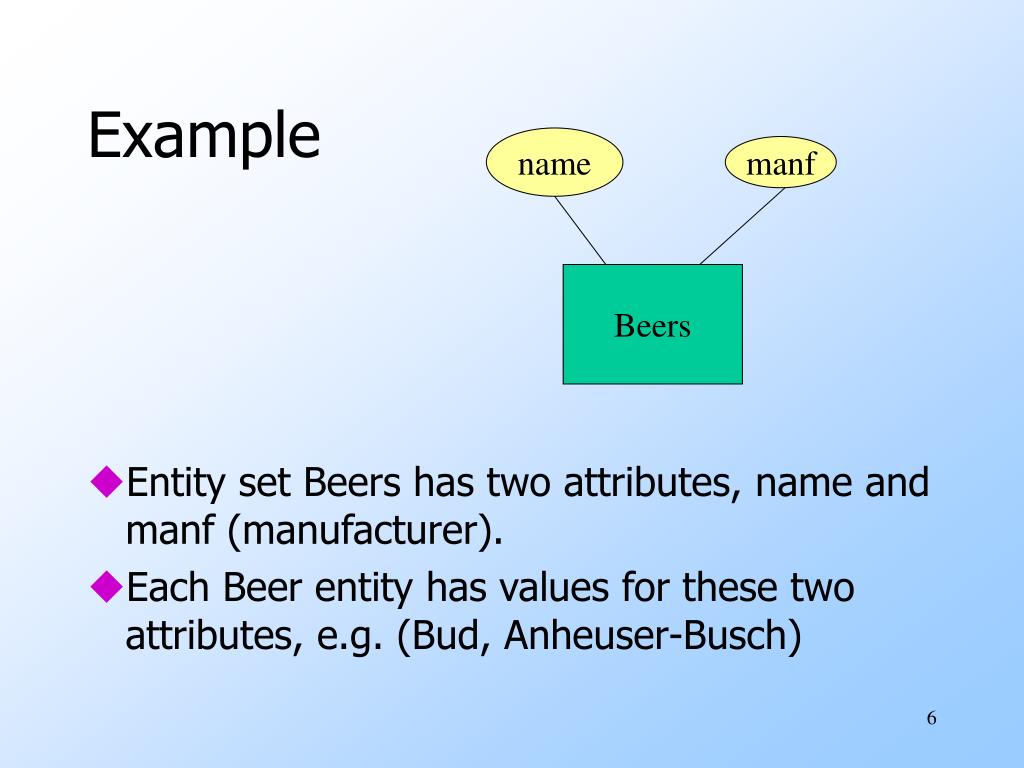 Example

name

manf

Beers

◆Entity set Beers has two attributes, name and manf (manufacturer).

◆Each Beer entity has values for these two attributes, e.g. (Bud, Anheuser-Busch)

6